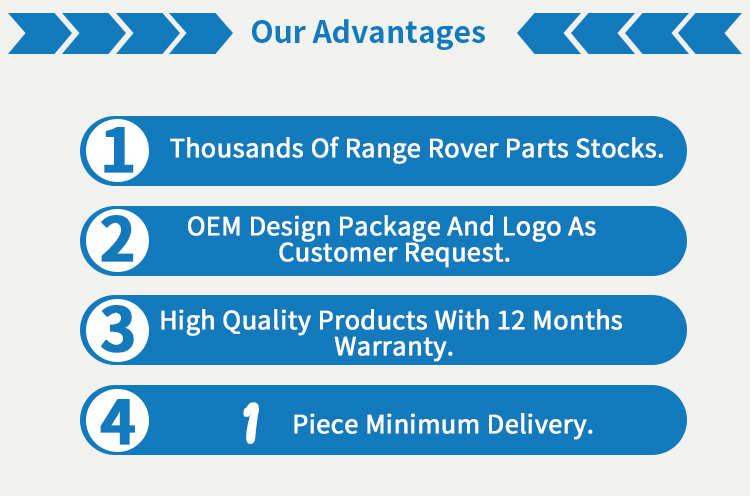 Our Advantages

1 Thousands Of Range Rover Parts Stocks.

2 OEM Design Package And Logo As Customer Request.

3 High Quality Products With 12 Months Warranty.

4 1 Piece Minimum Delivery.